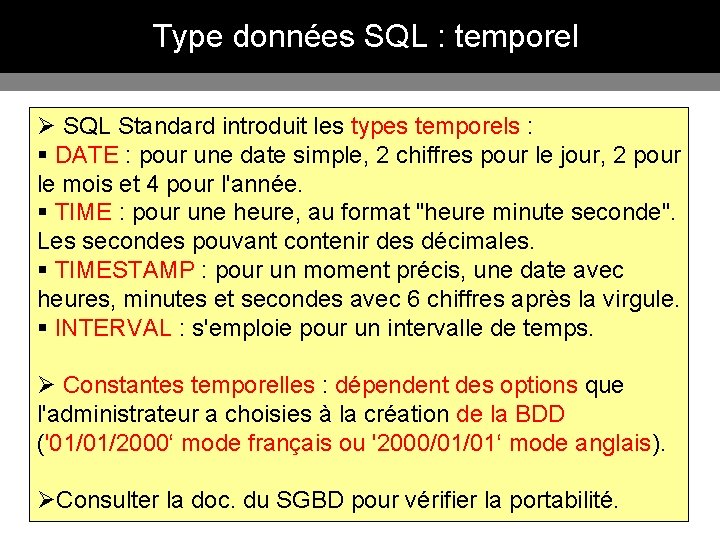 Type données SQL : temporel

➢ SQL Standard introduit les types temporels :
▪ DATE : pour une date simple, 2 chiffres pour le jour, 2 pour le mois et 4 pour l'année.
▪ TIME : pour une heure, au format "heure minute seconde". Les secondes pouvant contenir des décimales.
▪ TIMESTAMP : pour un moment précis, une date avec heures, minutes et secondes avec 6 chiffres après la virgule.
▪ INTERVAL : s'emploie pour un intervalle de temps.

➢ Constantes temporelles : dépendent des options que l'administrateur a choisies à la création de la BDD ('01/01/2000‘ mode français ou '2000/01/01‘ mode anglais).

➢Consulter la doc. du SGBD pour vérifier la portabilité.